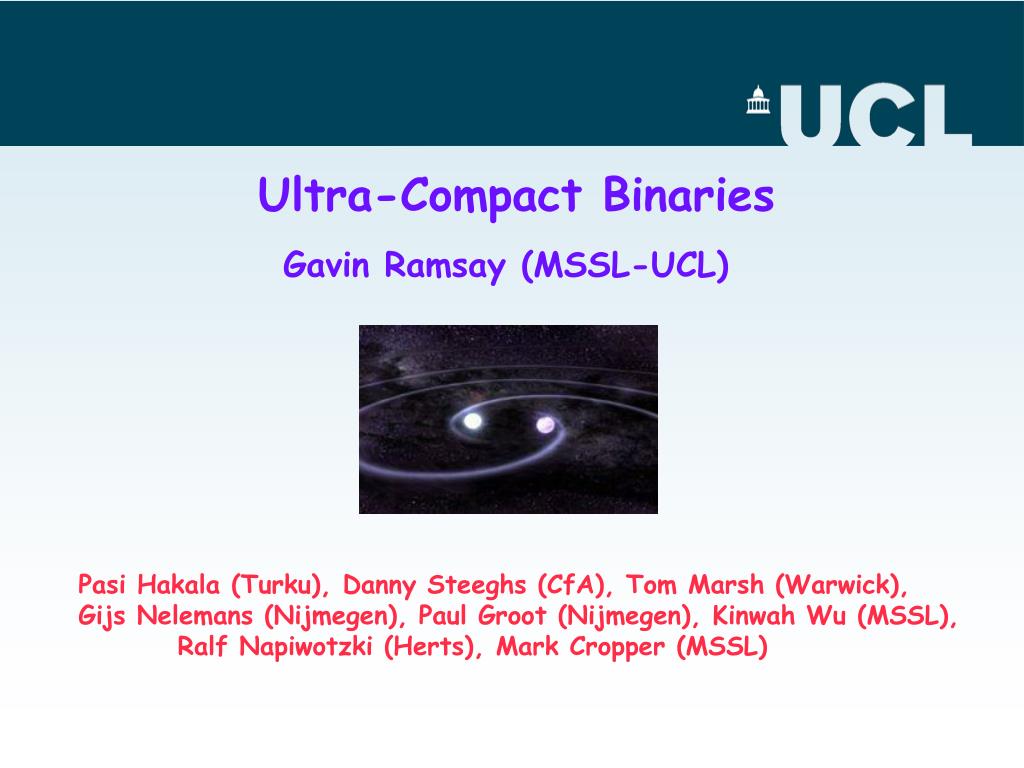 UCL

Ultra-Compact Binaries

Gavin Ramsay (MSSL-UCL)

Pasi Hakala (Turku), Danny Steeghs (CfA), Tom Marsh (Warwick), Gijs Nelemans (Nijmegen), Paul Groot (Nijmegen), Kinwah Wu (MSSL), Ralf Napiwotzki (Herts), Mark Cropper (MSSL)